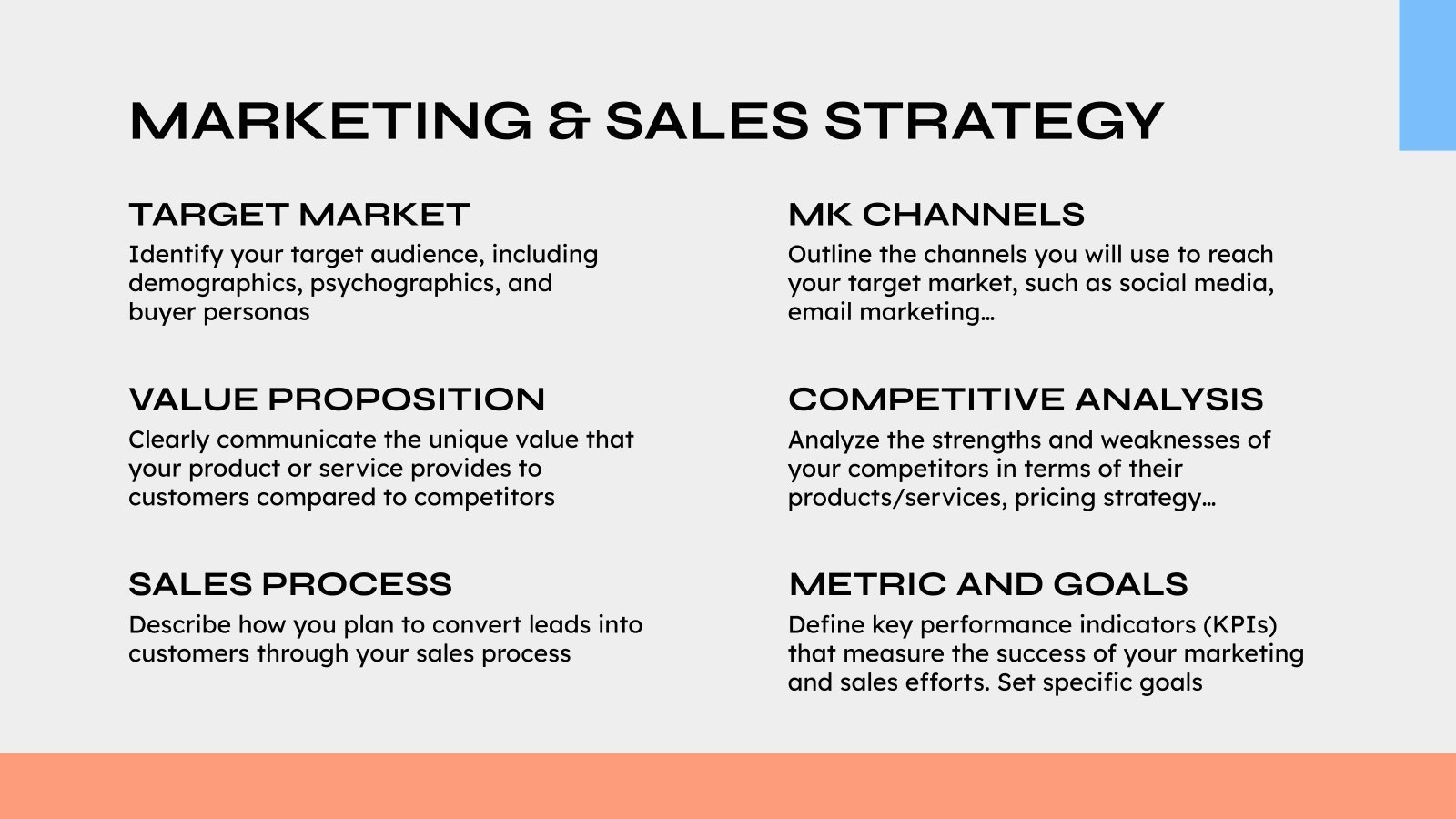 MARKETING & SALES STRATEGY

TARGET MARKET

Identify your target audience, including demographics, psychographics, and buyer personas

VALUE PROPOSITION

Clearly communicate the unique value that your product or service provides to customers compared to competitors

SALES PROCESS

Describe how you plan to convert leads into customers through your sales process

MK CHANNELS

Outline the channels you will use to reach your target market, such as social media, email marketing…

COMPETITIVE ANALYSIS

Analyze the strengths and weaknesses of your competitors in terms of their products/services, pricing strategy…

METRIC AND GOALS

Define key performance indicators (KPIs) that measure the success of your marketing and sales efforts. Set specific goals